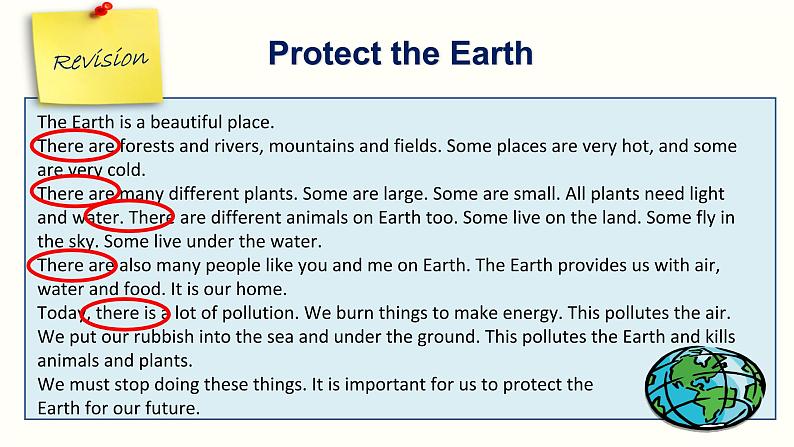 Revision

Protect the Earth

The Earth is a beautiful place.
There are forests and rivers, mountains and fields. Some places are very hot, and some are very cold.
There are many different plants. Some are large. Some are small. All plants need light and water. There are different animals on Earth too. Some live on the land. Some fly in the sky. Some live under the water.
There are also many people like you and me on Earth. The Earth provides us with air, water and food. It is our home.
Today, there is a lot of pollution. We burn things to make energy. This pollutes the air. We put our rubbish into the sea and under the ground. This pollutes the Earth and kills animals and plants.
We must stop doing these things. It is important for us to protect the Earth for our future.